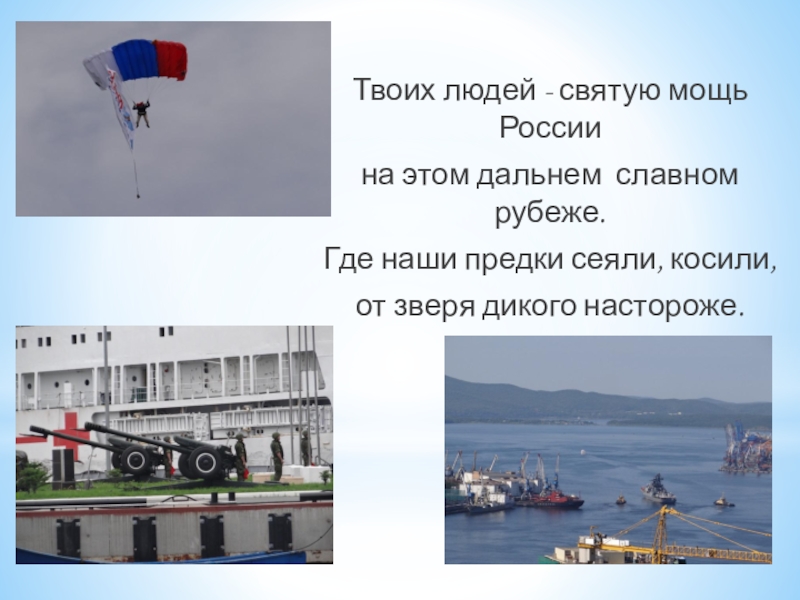 Твоих людей - святую мощь России
на этом дальнем славном рубеже.
Где наши предки сеяли, косили,
от зверя дикого настороже.